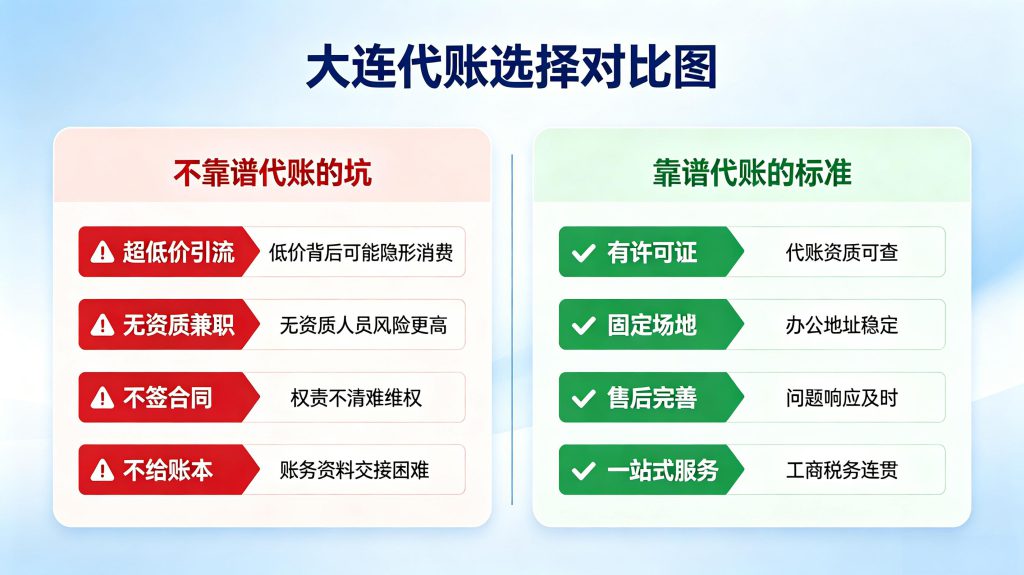 大连代账选择对比图

不靠谱代账的坑

超低价引流 低价背后可能隐形消费

无资质兼职 无资质人员风险更高

不签合同 权责不清难维权

不给账本 账务资料交接困难

靠谱代账的标准

有许可证 代账资质可查

固定场地 办公地址稳定

售后完善 问题响应及时

一站式服务 工商税务连贯